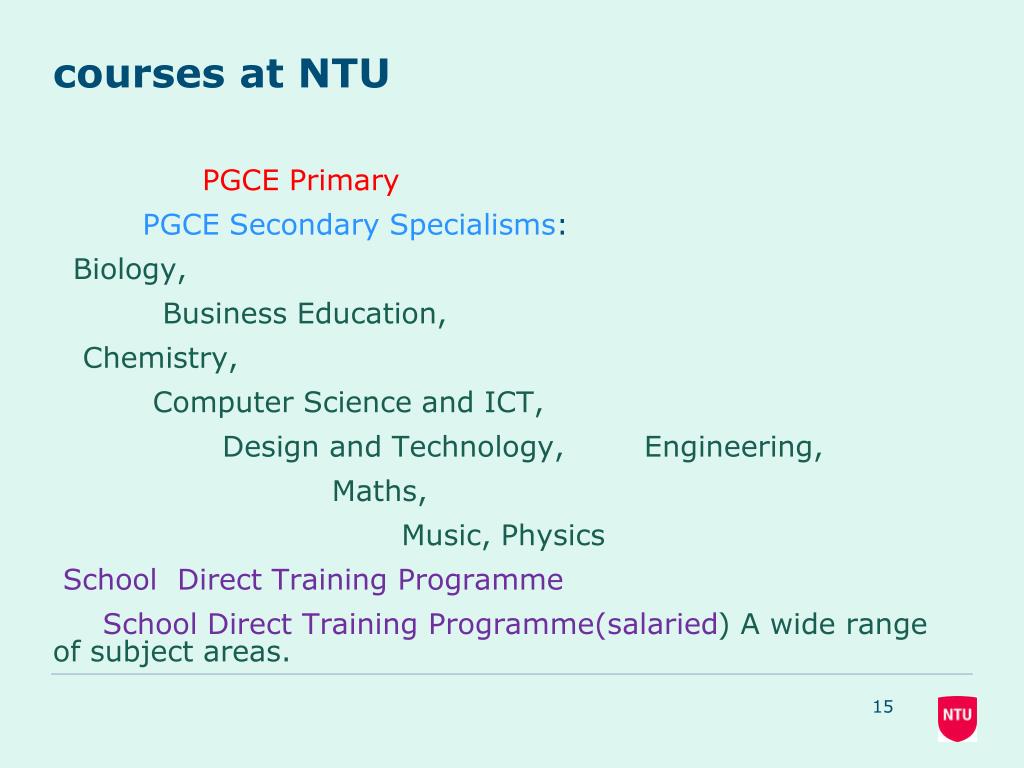 courses at NTU

PGCE Primary

PGCE Secondary Specialisms:

Biology,

Business Education,

Chemistry,

Computer Science and ICT,

Design and Technology, Engineering,

Maths,

Music, Physics

School Direct Training Programme

School Direct Training Programme(salaried) A wide range of subject areas.

15

NTU